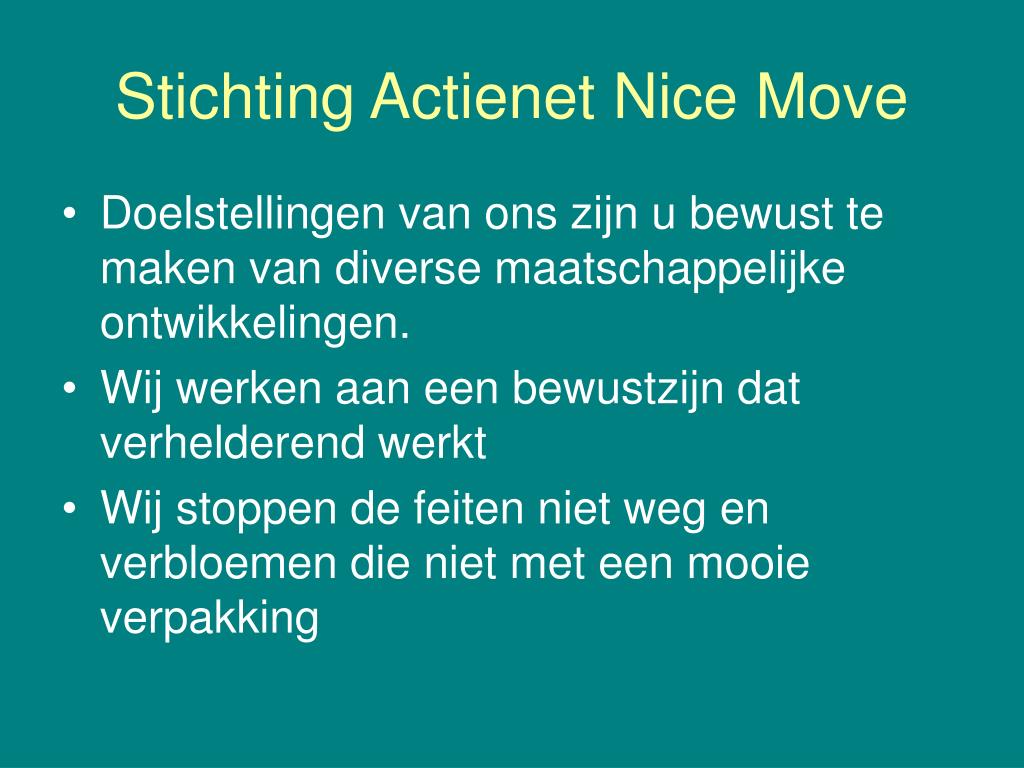 Stichting Actienet Nice Move

• Doelstellingen van ons zijn u bewust te maken van diverse maatschappelijke ontwikkelingen.
• Wij werken aan een bewustzijn dat verhelderend werkt
• Wij stoppen de feiten niet weg en verbloemen die niet met een mooie verpakking